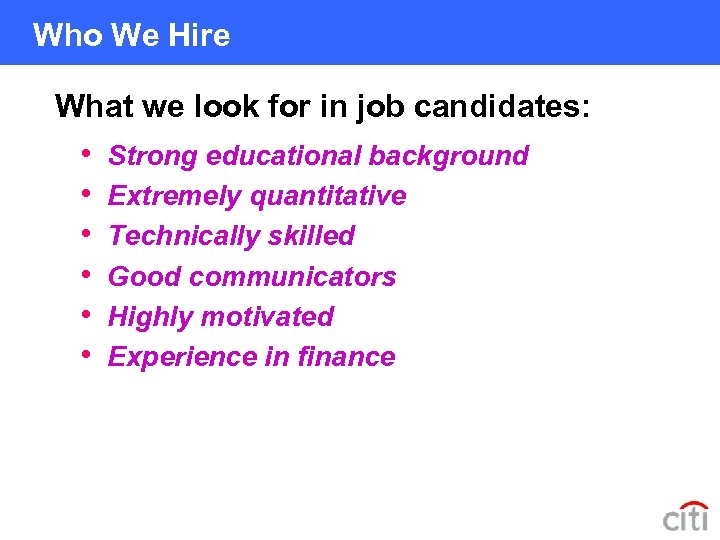 Who We Hire

What we look for in job candidates:

• Strong educational background
• Extremely quantitative
• Technically skilled
• Good communicators
• Highly motivated
• Experience in finance

citi